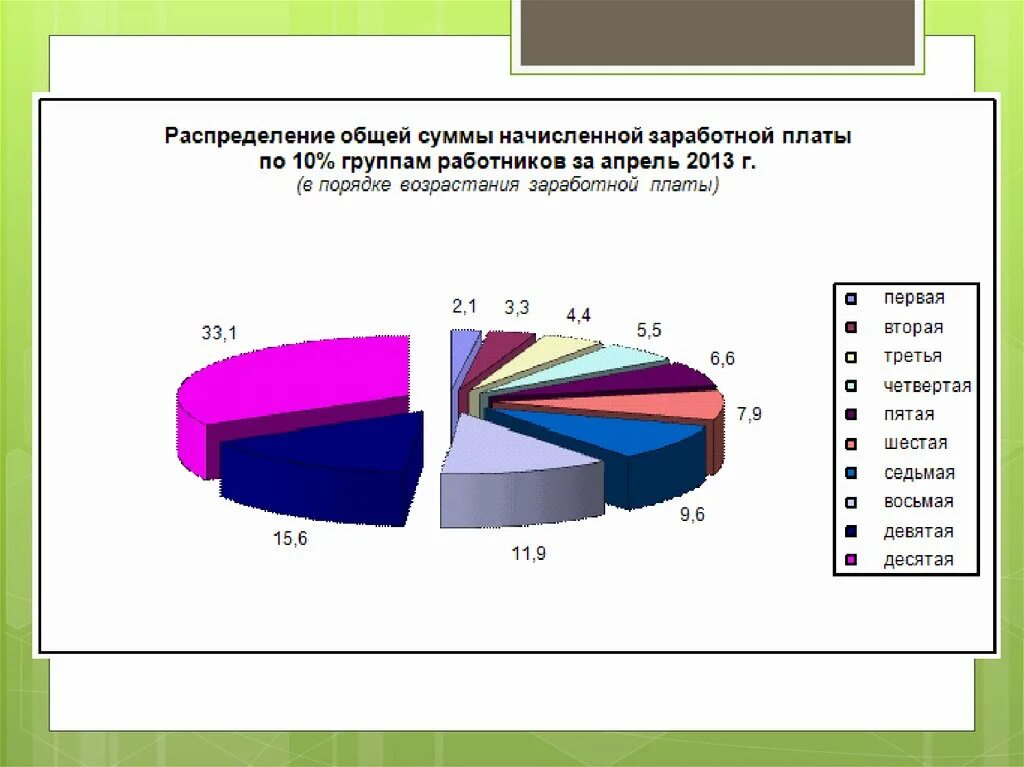 Распределение общей суммы начисленной заработной платы по 10% группам работников за апрель 2013 г.
(в порядке возрастания заработной платы)

33,1
2,1
3,3
4,4
5,5
6,6
7,9
9,6
11,9
15,6

первая
вторая
третья
четвертая
пятая
шестая
седьмая
восьмая
девятая
десятая